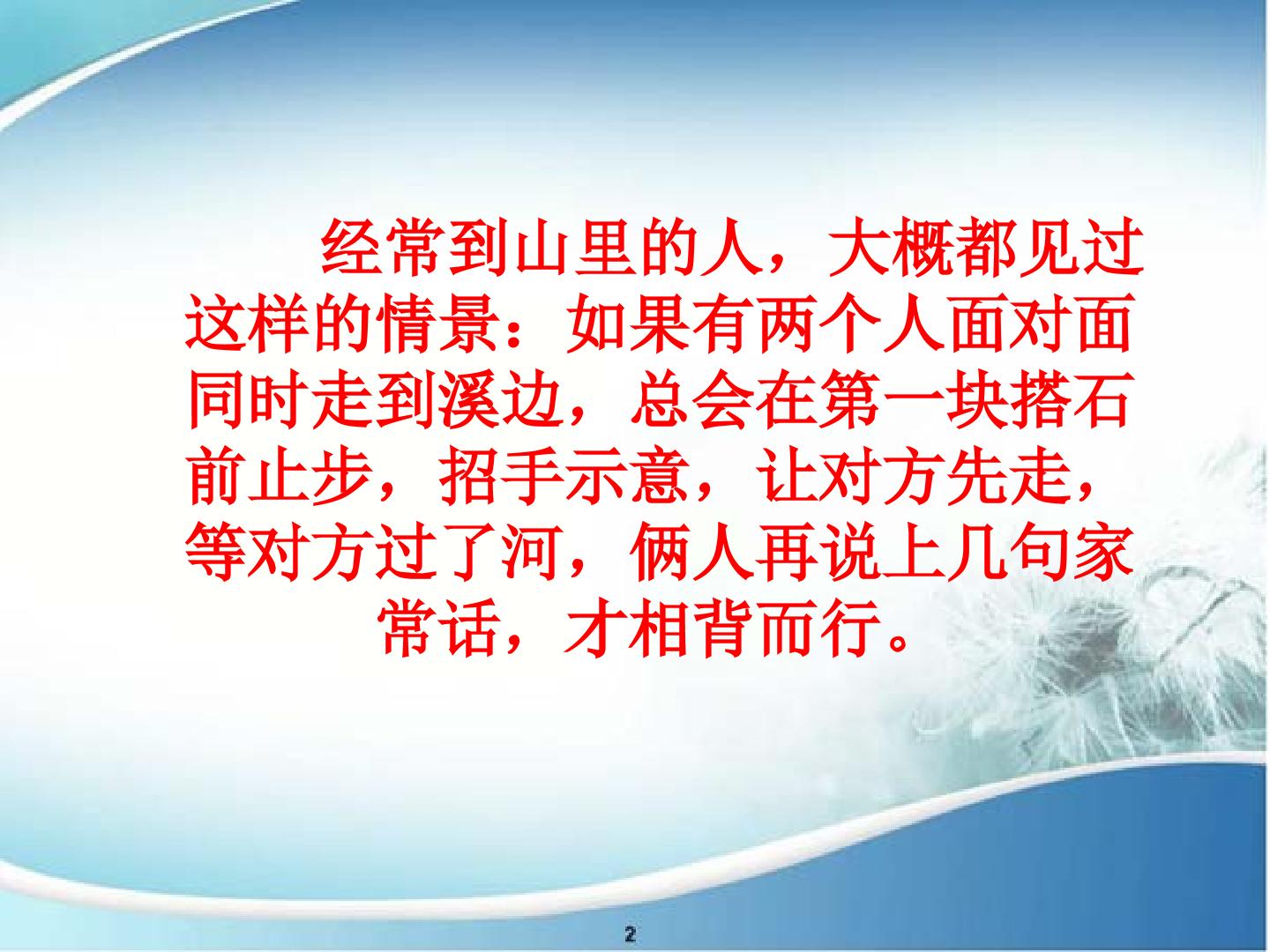 经常到山里的人，大概都见过这样的情景：如果有两个人面对面同时走到溪边，总会在第一块搭石前止步，招手示意，让对方先走，等对方过了河，俩人再说上几句家常话，才相背而行。

2